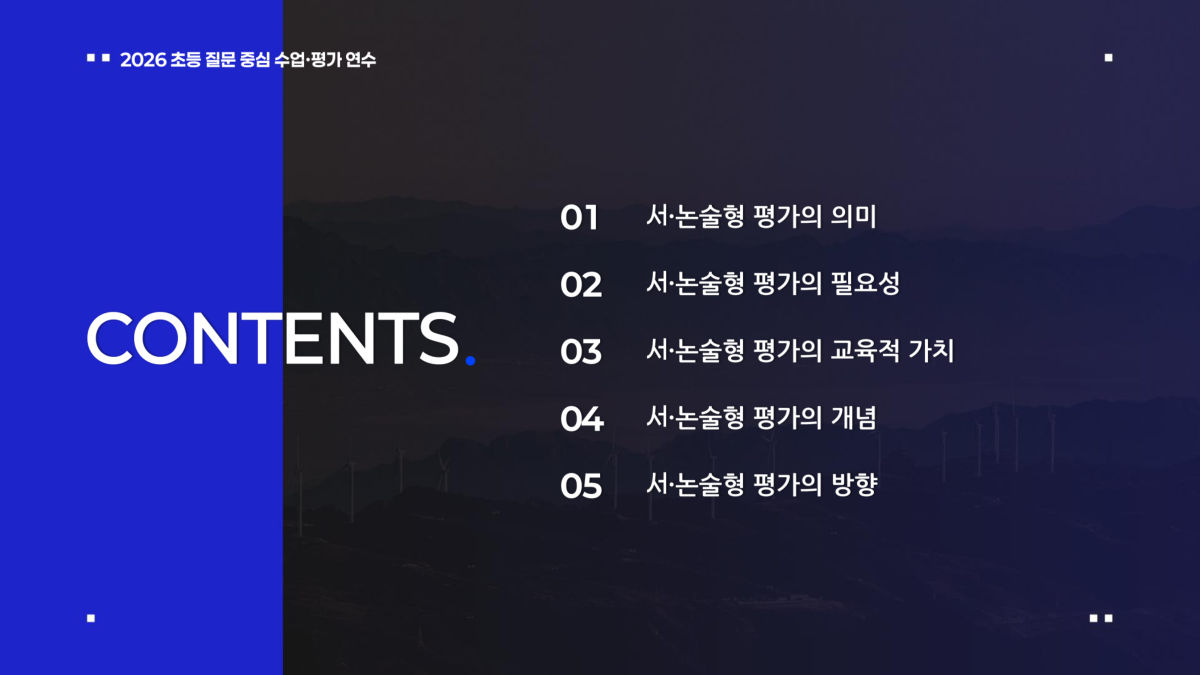 2026 초등 질문 중심 수업·평가 연수

CONTENTS.

01 서·논술형 평가의 의미

02 서·논술형 평가의 필요성

03 서·논술형 평가의 교육적 가치

04 서·논술형 평가의 개념

05 서·논술형 평가의 방향